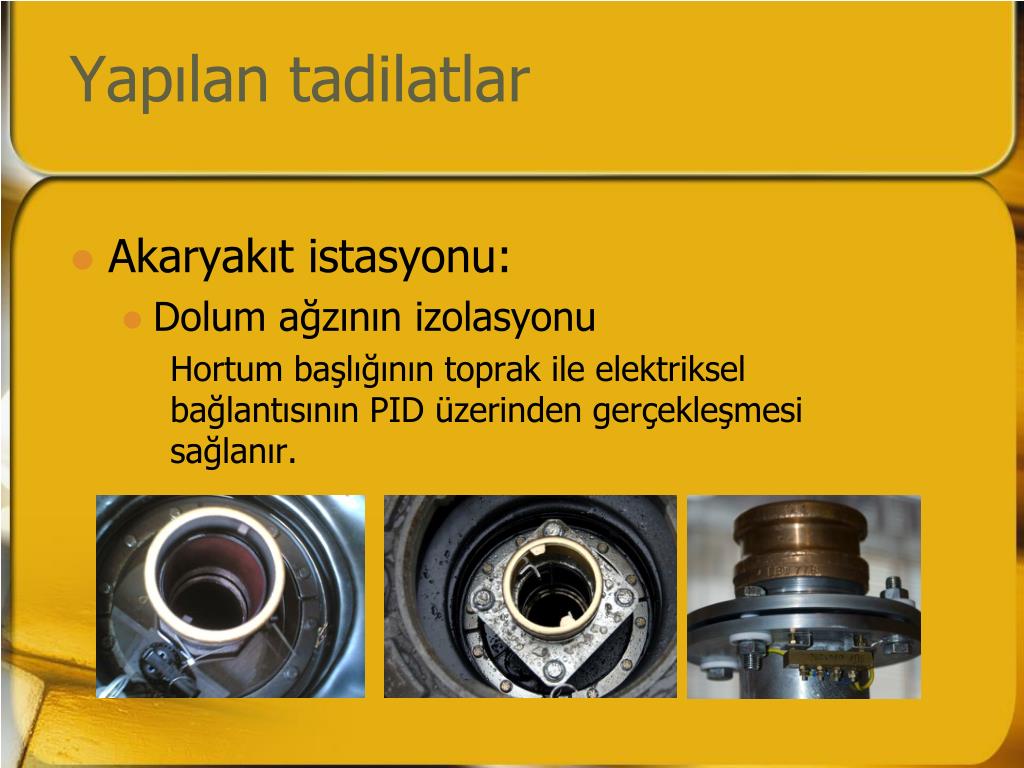 Yapılan tadilatlar

Akaryakıt istasyonu:

Dolum ağzının izolasyonu

Hortum başlığının toprak ile elektriksel bağlantısının PID üzerinden gerçekleşmesi sağlanır.